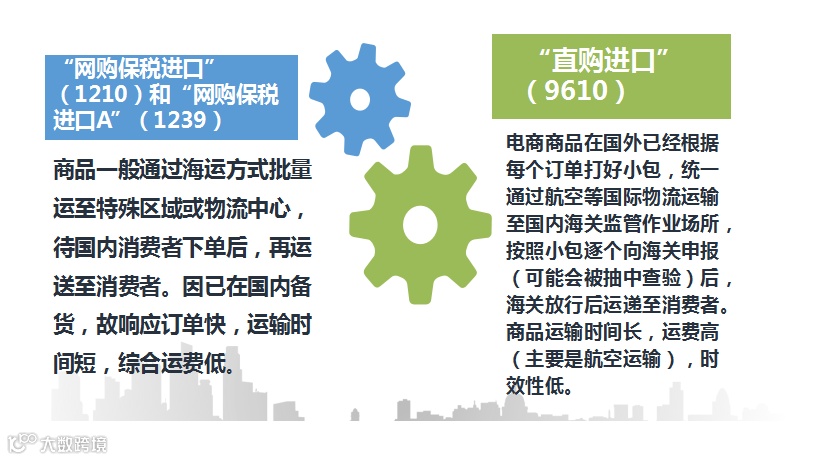 “网购保税进口”（1210）和“网购保税进口A”（1239）

商品一般通过海运方式批量运至特殊区域或物流中心，待国内消费者下单后，再运送至消费者。因已在国内备货，故响应订单快，运输时间短，综合运费低。

“直购进口”（9610）

电商商品在国外已经根据每个订单打好小包，统一通过航空等国际物流运输至国内海关监管作业场所，按照小包逐个向海关申报（可能会被抽中查验）后，海关放行后运递至消费者。商品运输时间长，运费高（主要是航空运输），时效性低。

大数跨境